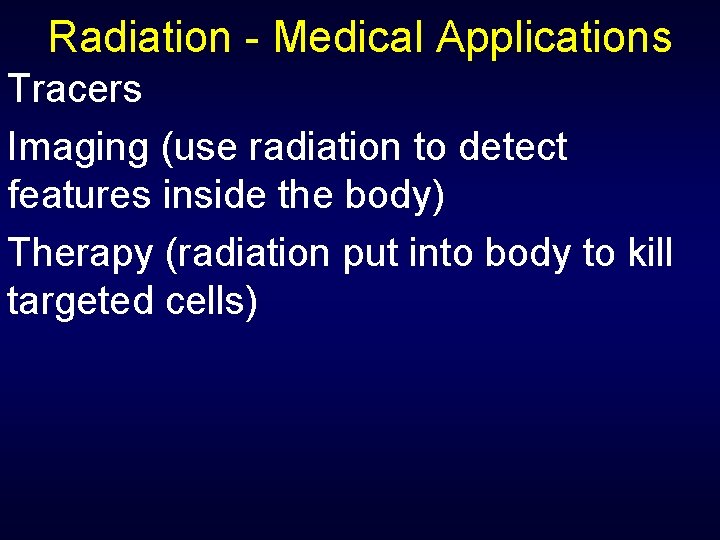 Radiation - Medical Applications

Tracers

Imaging (use radiation to detect features inside the body)

Therapy (radiation put into body to kill targeted cells)